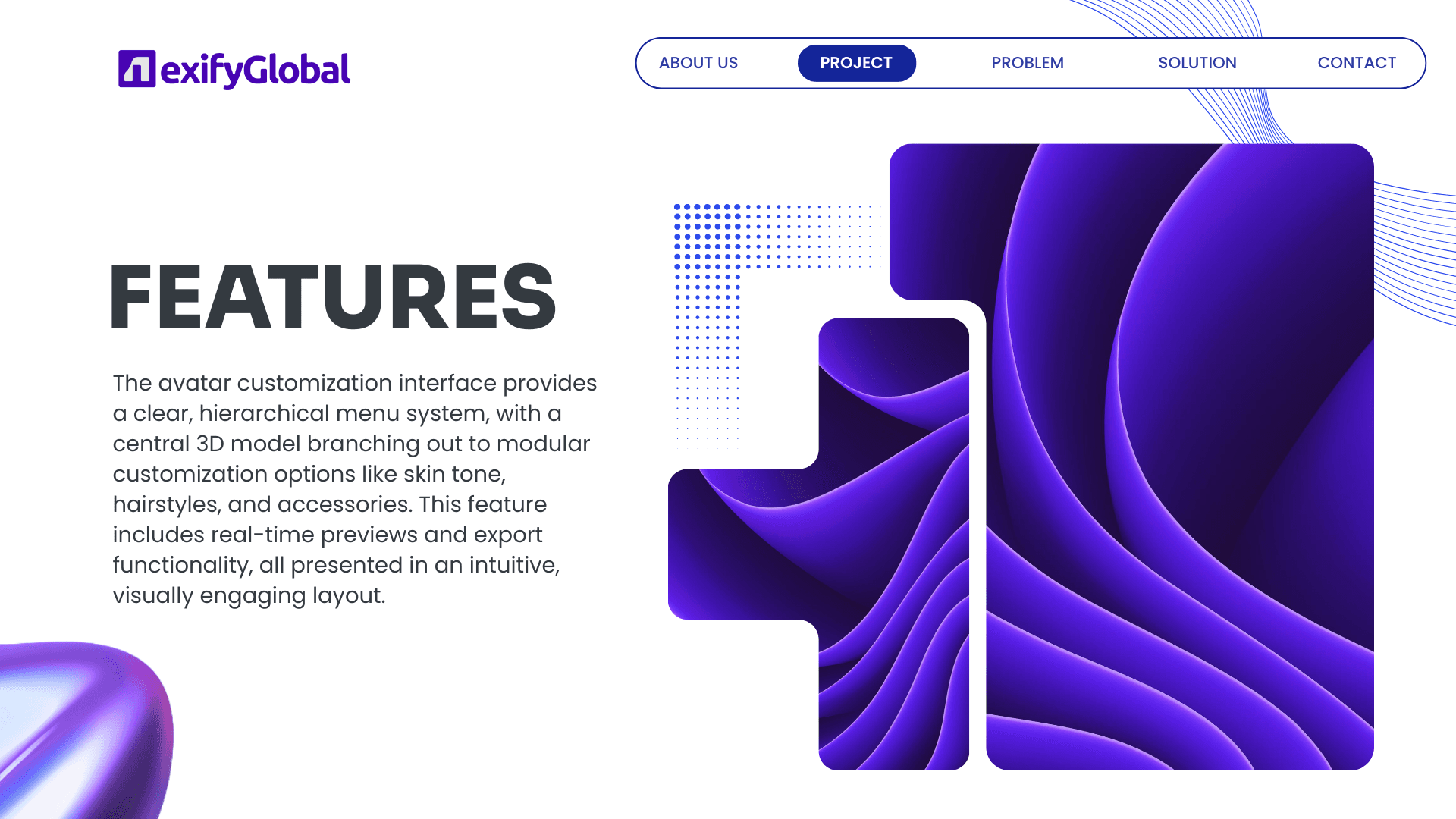 exifyGlobal

ABOUT US PROJECT PROBLEM SOLUTION CONTACT

FEATURES

The avatar customization interface provides a clear, hierarchical menu system, with a central 3D model branching out to modular customization options like skin tone, hairstyles, and accessories. This feature includes real-time previews and export functionality, all presented in an intuitive, visually engaging layout.